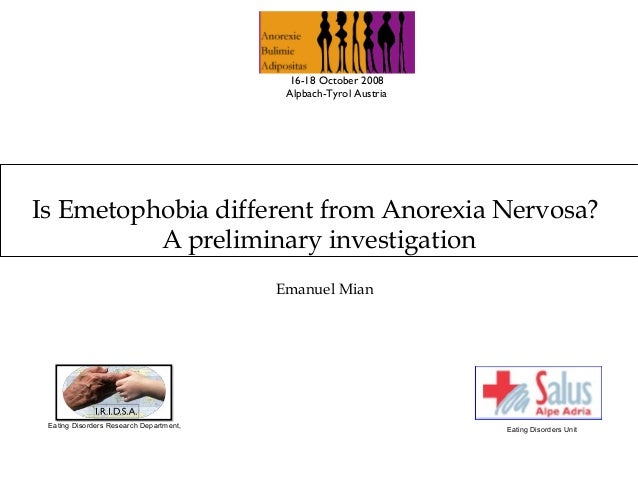 Anorexie
Bulimie
Adipositas

16-18 October 2008
Alpbach-Tyrol Austria

Is Emetophobia different from Anorexia Nervosa?
A preliminary investigation

Emanuel Mian

I.R.I.D.S.A.

Eating Disorders Research Department,

Salus
Alpe Adria

Eating Disorders Unit